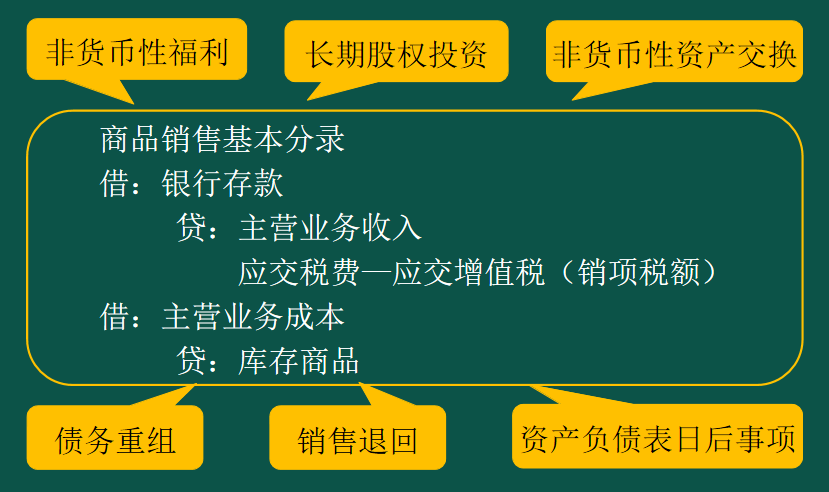 非货币性福利

长期股权投资

非货币性资产交换

商品销售基本分录

借：银行存款

贷：主营业务收入

应交税费—应交增值税（销项税额）

借：主营业务成本

贷：库存商品

债务重组

销售退回

资产负债表日后事项